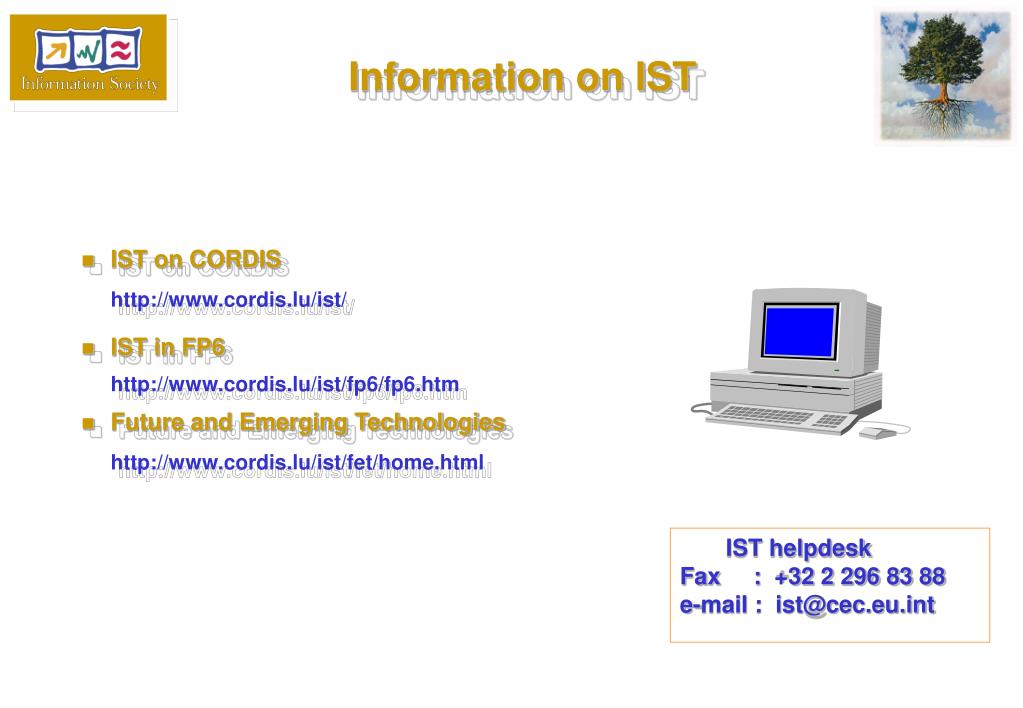 Information Society

Information on IST

IST on CORDIS
http://www.cordis.lu/ist/

IST in FP6
http://www.cordis.lu/ist/fp6/fp6.htm

Future and Emerging Technologies
http://www.cordis.lu/ist/fet/home.html

IST helpdesk
Fax : +32 2 296 83 88
e-mail : ist@cec.eu.int